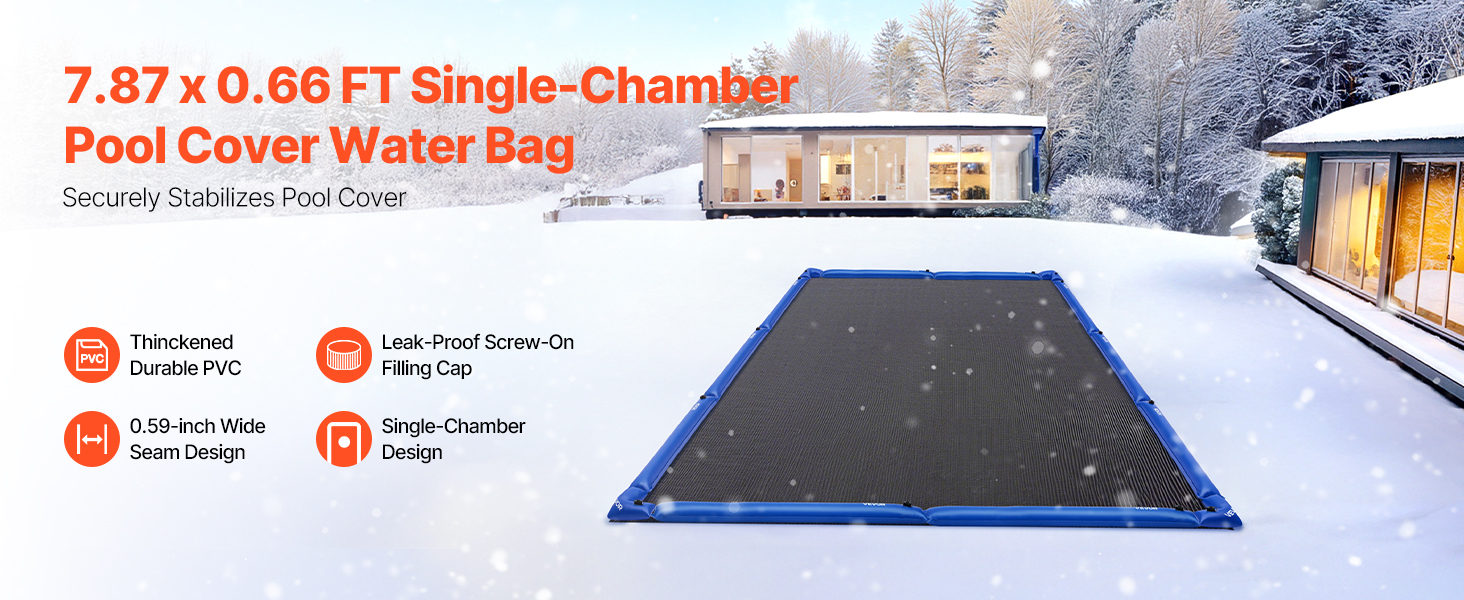 7.87 x 0.66 FT Single-Chamber Pool Cover Water Bag

Securely Stabilizes Pool Cover

PVC

Thinckened Durable PVC

Leak-Proof Screw-On Filling Cap

0.59-inch Wide Seam Design

Single-Chamber Design